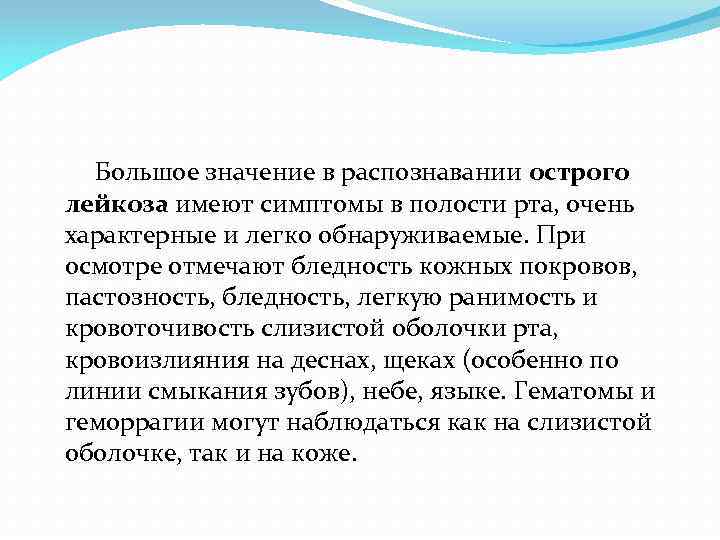 Большое значение в распознавании острого лейкоза имеют симптомы в полости рта, очень характерные и легко обнаруживаемые. При осмотре отмечают бледность кожных покровов, пастозность, бледность, легкую ранимость и кровоточивость слизистой оболочки рта, кровоизлияния на деснах, щеках (особенно по линии смыкания зубов), небе, языке. Гематомы и геморрагии могут наблюдаться как на слизистой оболочке, так и на коже.